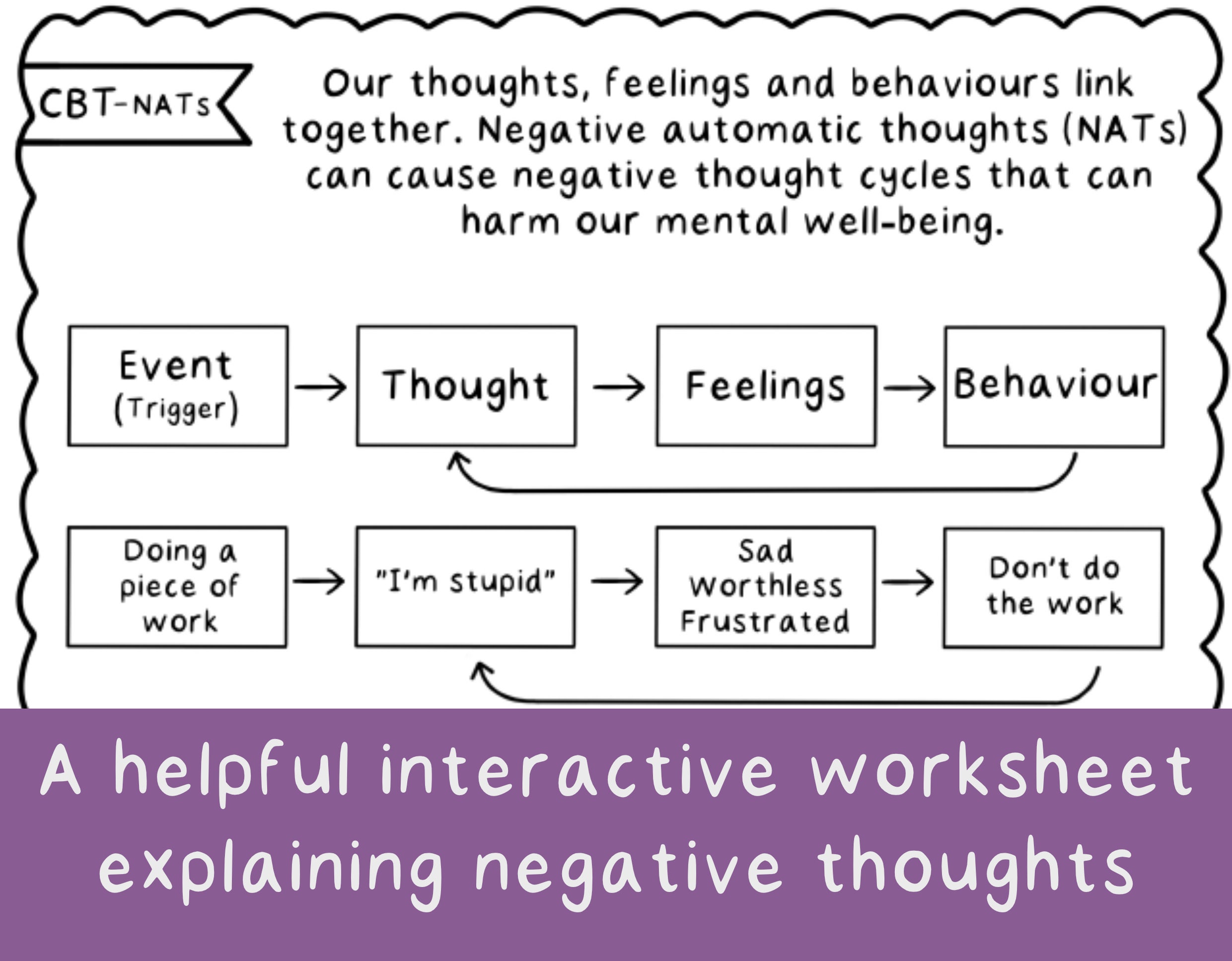 CBT-NATs

Our thoughts, feelings and behaviours link together. Negative automatic thoughts (NATs) can cause negative thought cycles that can harm our mental well-being.

Event (Trigger) → Thought → Feelings → Behaviour

Doing a piece of work → "I'm stupid" → Sad Worthless Frustrated → Don't do the work

A helpful interactive worksheet explaining negative thoughts